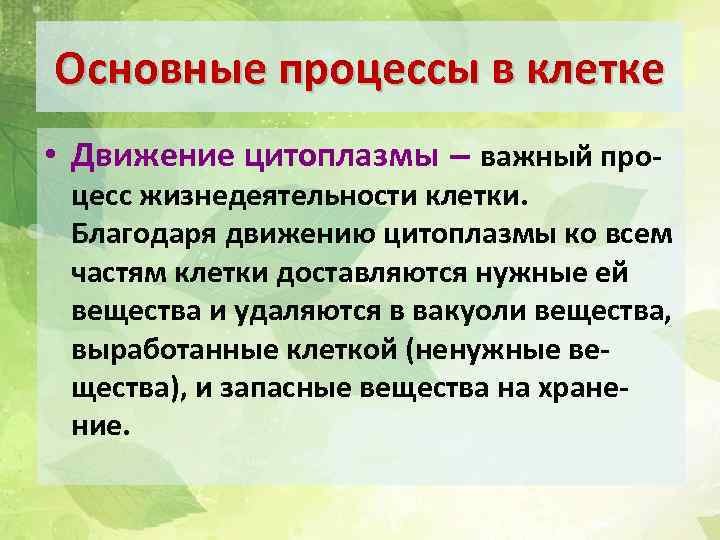 Основные процессы в клетке

• Движение цитоплазмы – важный процесс жизнедеятельности клетки. Благодаря движению цитоплазмы ко всем частям клетки доставляются нужные ей вещества и удаляются в вакуоли вещества, выработанные клеткой (ненужные вещества), и запасные вещества на хранение.